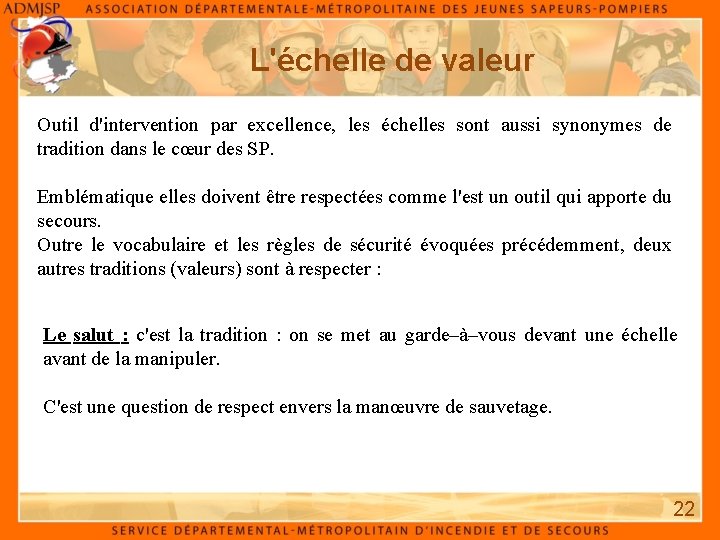 ADMJSP ASSOCIATION DÉPARTEMENTALE-MÉTROPOLITAINE DES JEUNES SAPEURS-POMPIERS

L'échelle de valeur

Outil d'intervention par excellence, les échelles sont aussi synonymes de tradition dans le cœur des SP.

Emblématique elles doivent être respectées comme l'est un outil qui apporte du secours.
Outre le vocabulaire et les règles de sécurité évoquées précédemment, deux autres traditions (valeurs) sont à respecter :

Le salut : c'est la tradition : on se met au garde–à–vous devant une échelle avant de la manipuler.

C'est une question de respect envers la manœuvre de sauvetage.

22

SERVICE DÉPARTEMENTAL-MÉTROPOLITAIN D'INCENDIE ET DE SECOURS